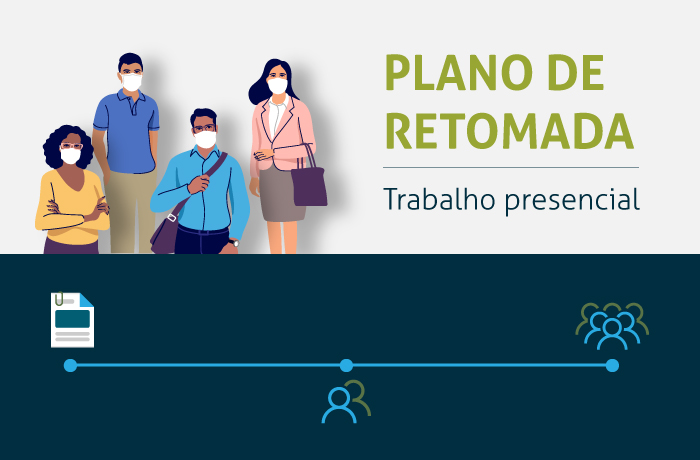 PLANO DE RETOMADA

Trabalho presencial